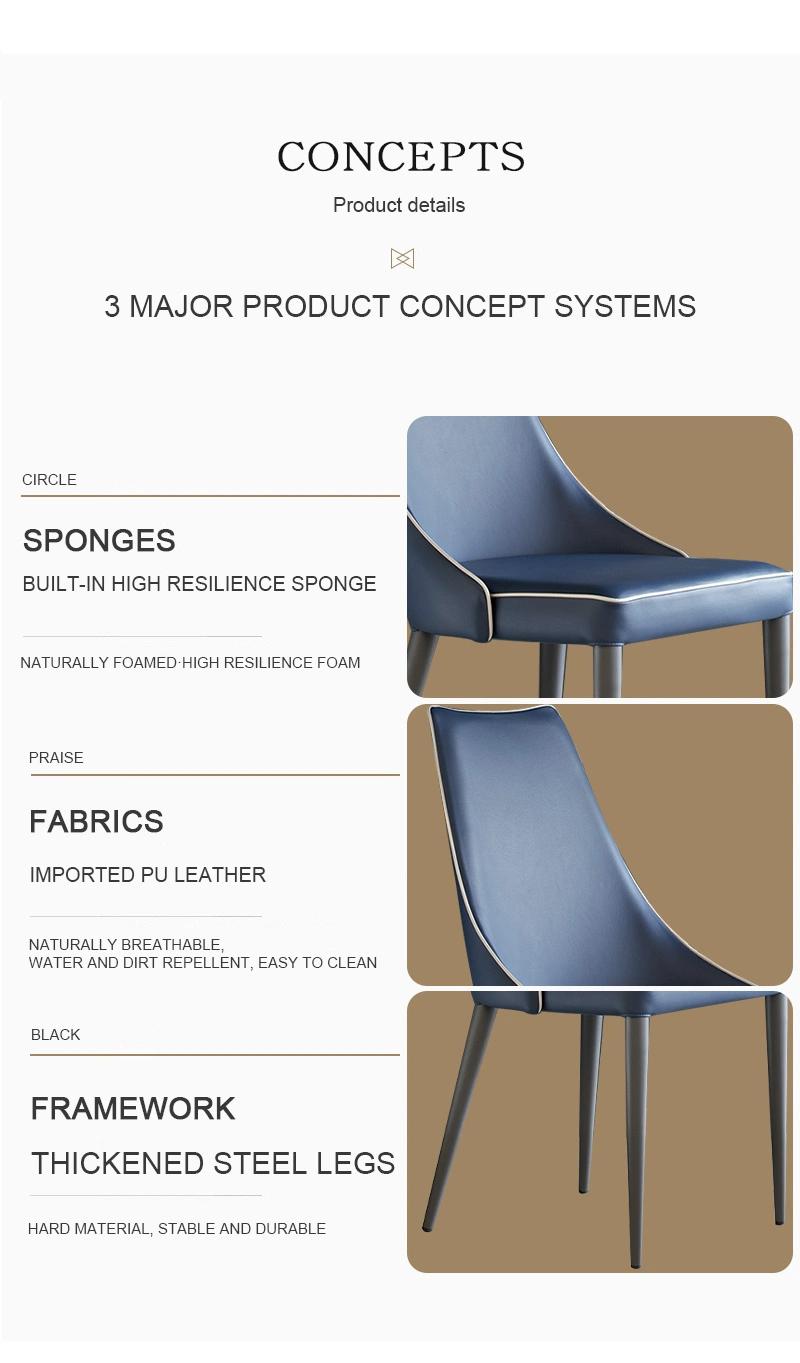 CONCEPTS

Product details

3 MAJOR PRODUCT CONCEPT SYSTEMS

CIRCLE

SPONGES

BUILT-IN HIGH RESILIENCE SPONGE

NATURALLY FOAMED·HIGH RESILIENCE FOAM

PRAISE

FABRICS

IMPORTED PU LEATHER

NATURALLY BREATHABLE,
WATER AND DIRT REPELLENT, EASY TO CLEAN

BLACK

FRAMEWORK

THICKENED STEEL LEGS

HARD MATERIAL, STABLE AND DURABLE